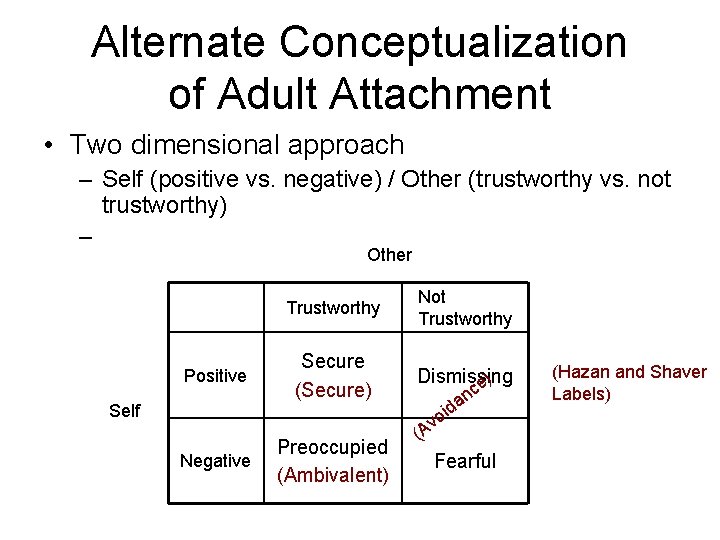 Alternate Conceptualization of Adult Attachment

• Two dimensional approach
– Self (positive vs. negative) / Other (trustworthy vs. not trustworthy)
–

Other

Self

| | Trustworthy | Not Trustworthy |
|---|---|---|
| Positive | Secure (Secure) | Dismissing |
| Negative | Preoccupied (Ambivalent) | Fearful |

(Avoidance)

(Hazan and Shaver Labels)